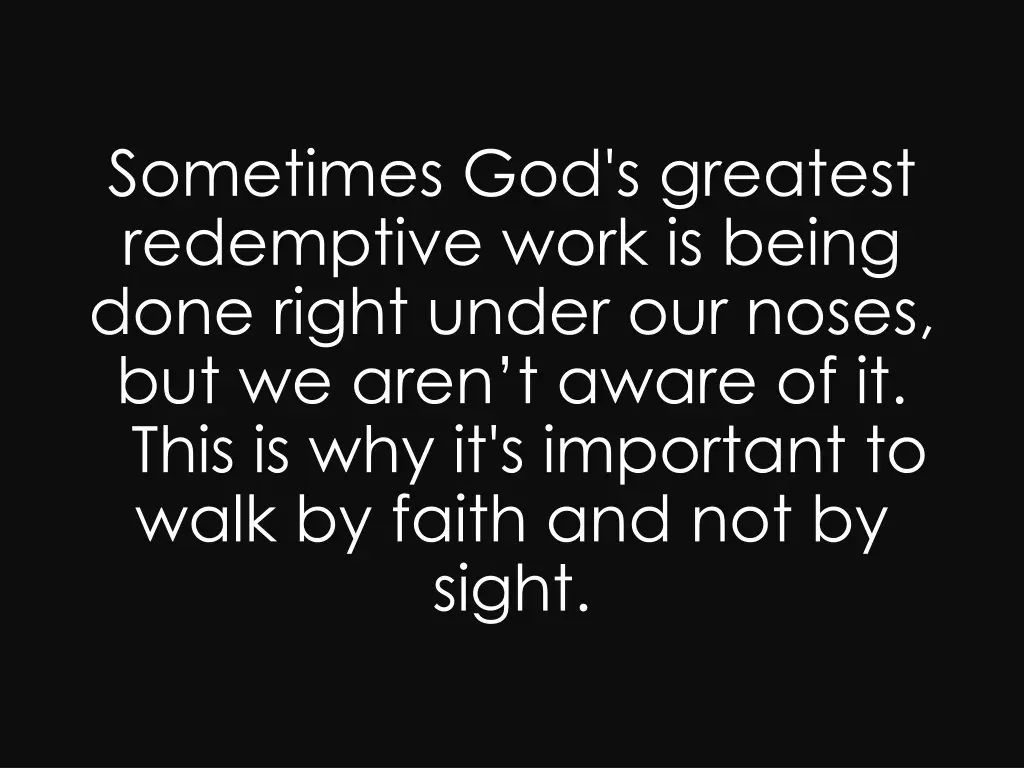 Sometimes God's greatest redemptive work is being done right under our noses, but we aren’t aware of it. This is why it's important to walk by faith and not by sight.